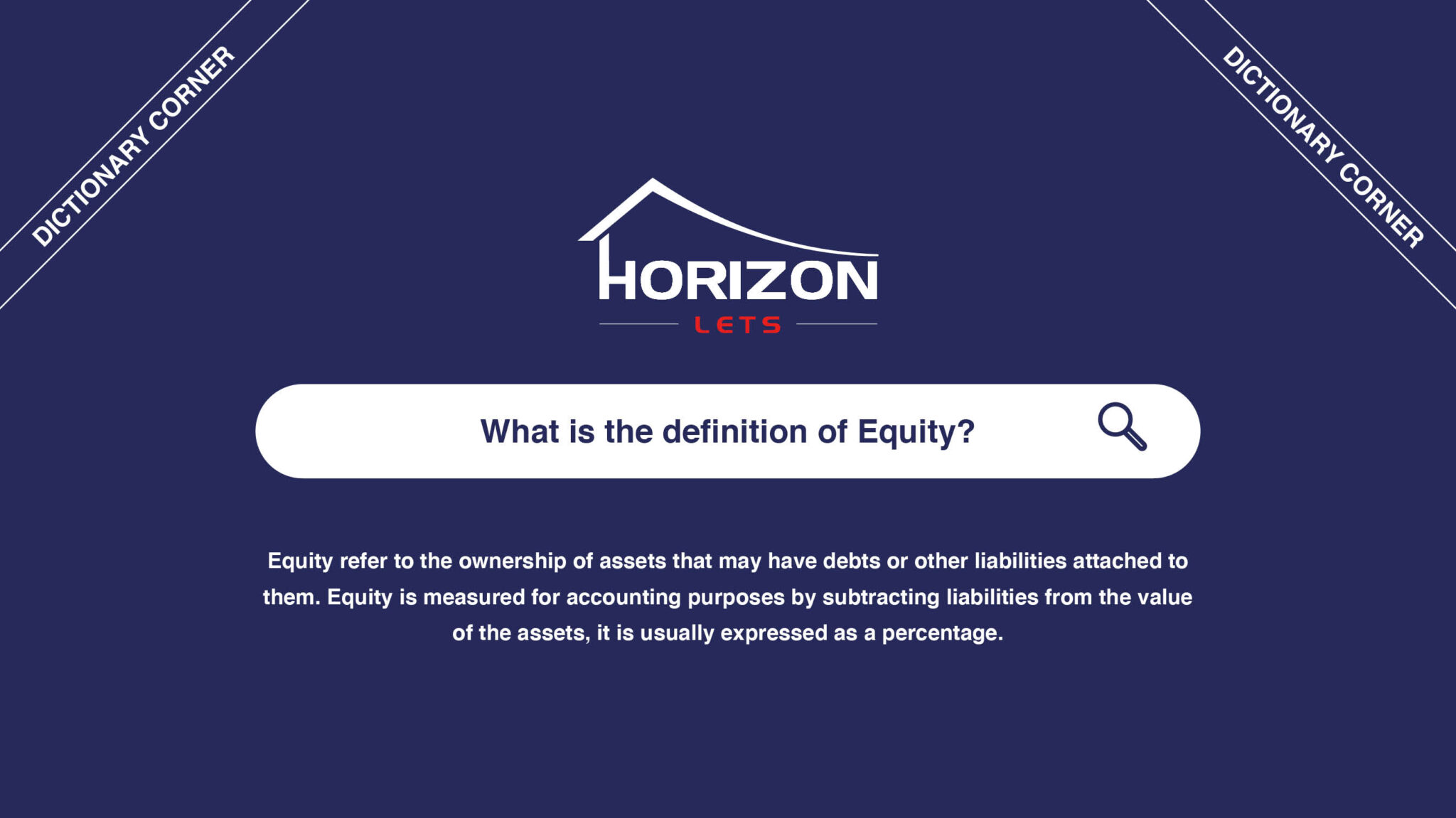 DICTIONARY CORNER

DICTIONARY CORNER

HORIZON
LETS

What is the definition of Equity?

Equity refer to the ownership of assets that may have debts or other liabilities attached to them. Equity is measured for accounting purposes by subtracting liabilities from the value of the assets, it is usually expressed as a percentage.